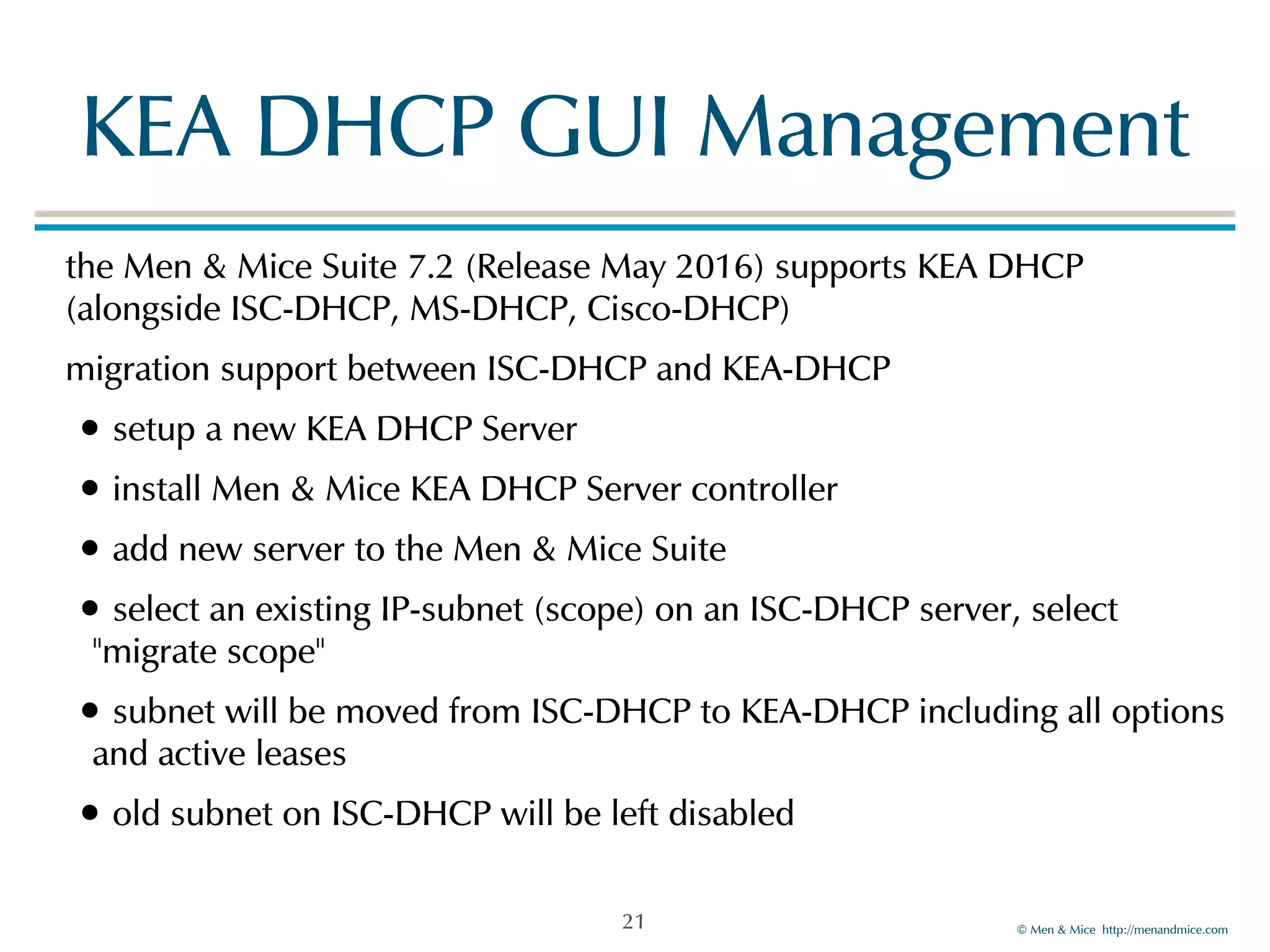 KEA DHCP GUI Management

the Men & Mice Suite 7.2 (Release May 2016) supports KEA DHCP (alongside ISC-DHCP, MS-DHCP, Cisco-DHCP)

migration support between ISC-DHCP and KEA-DHCP

• setup a new KEA DHCP Server

• install Men & Mice KEA DHCP Server controller

• add new server to the Men & Mice Suite

• select an existing IP-subnet (scope) on an ISC-DHCP server, select "migrate scope"

• subnet will be moved from ISC-DHCP to KEA-DHCP including all options and active leases

• old subnet on ISC-DHCP will be left disabled

21

© Men & Mice http://menandmice.com